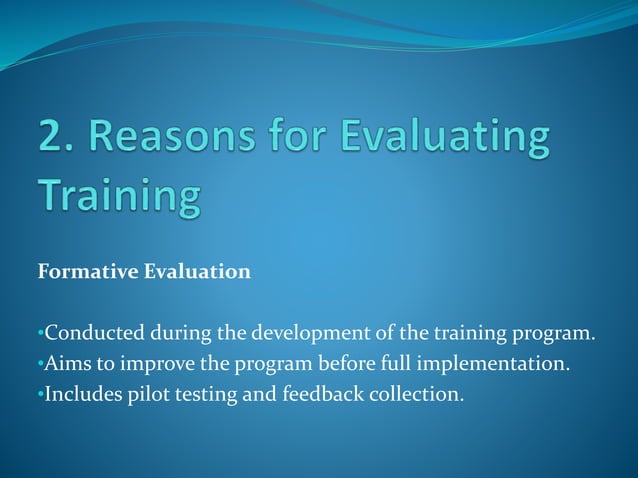 2. Reasons for Evaluating Training

Formative Evaluation

•Conducted during the development of the training program.
•Aims to improve the program before full implementation.
•Includes pilot testing and feedback collection.